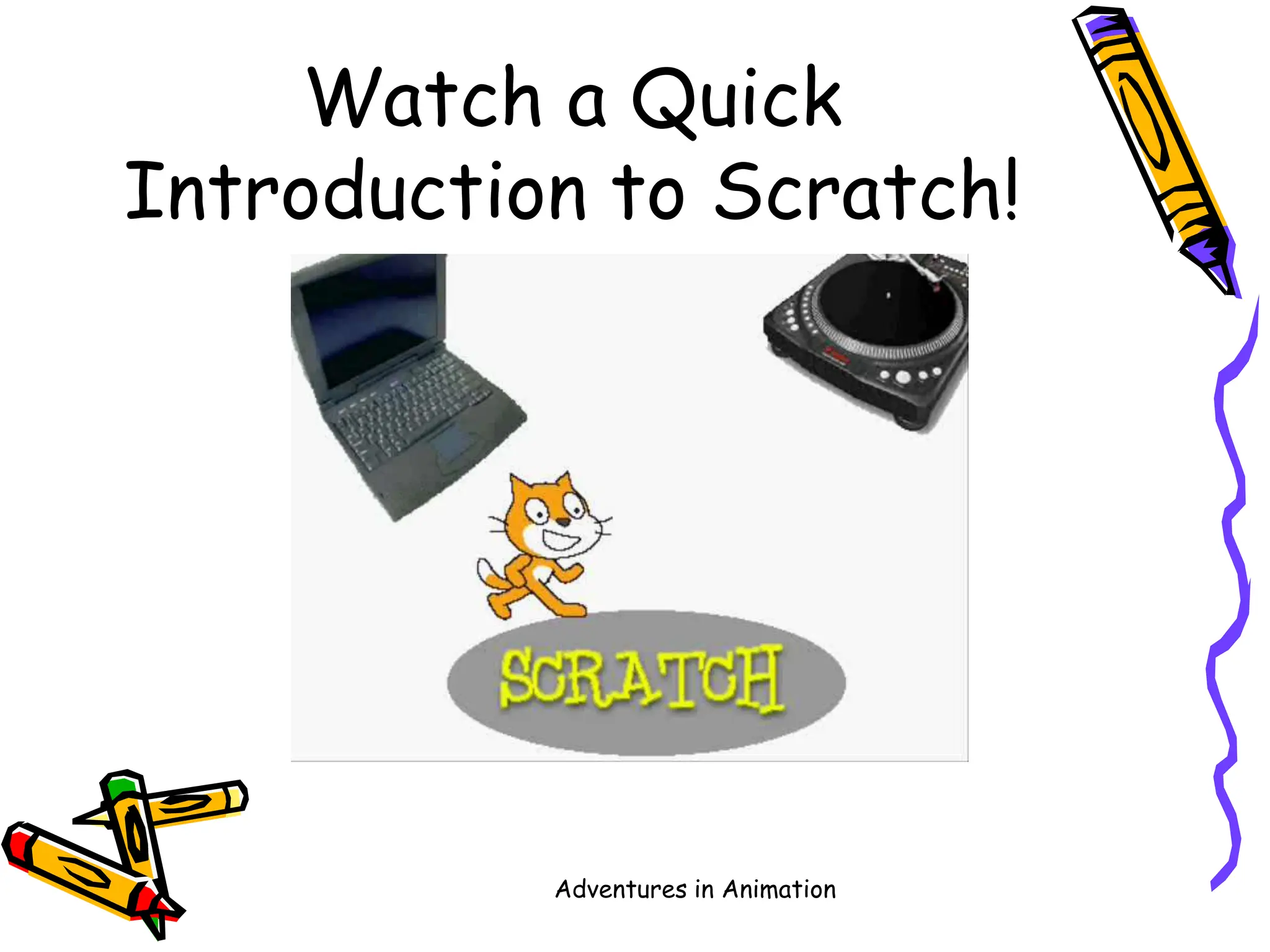 Watch a Quick Introduction to Scratch!

SCRATCH

Adventures in Animation